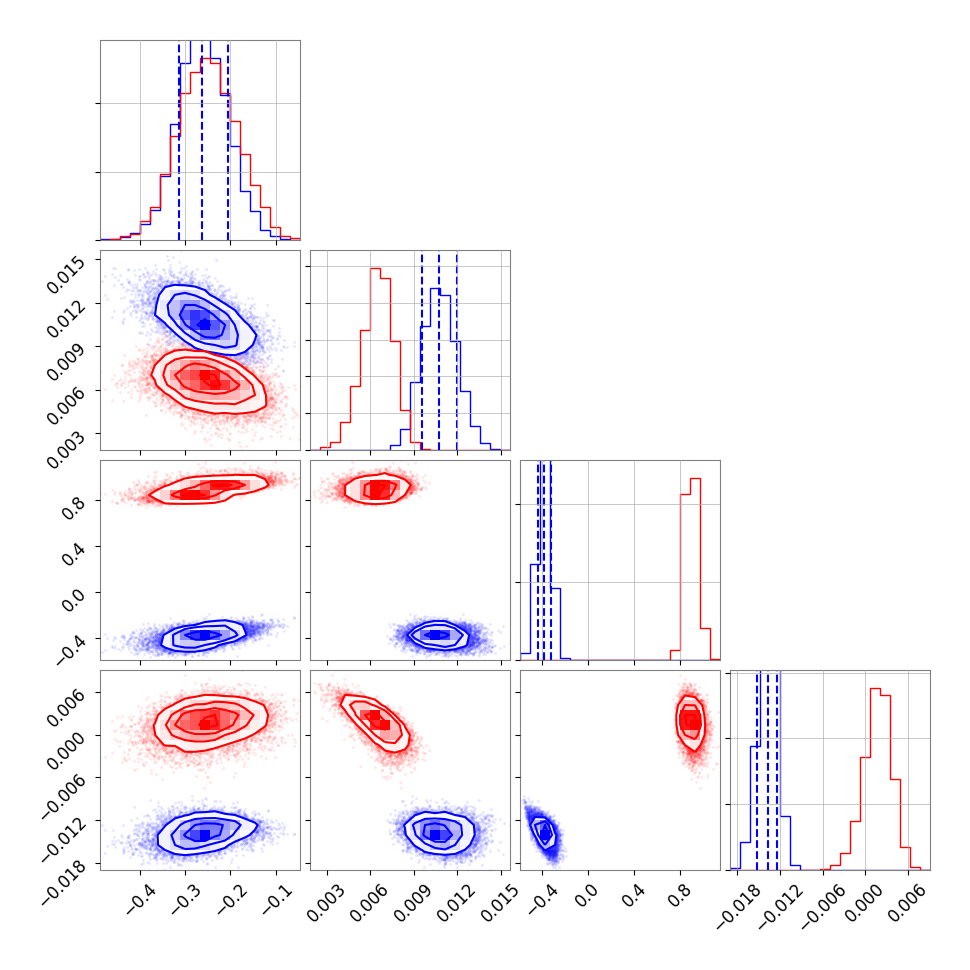 0.015
0.012
0.009
0.006
0.003

0.8
0.4
0.0
−0.4

0.006
0.000
−0.006
−0.012
−0.018

−0.4
−0.3
−0.2
−0.1

0.003
0.006
0.009
0.012
0.015

−0.4
0.0
0.4
0.8

−0.018
−0.012
−0.006
0.000
0.006